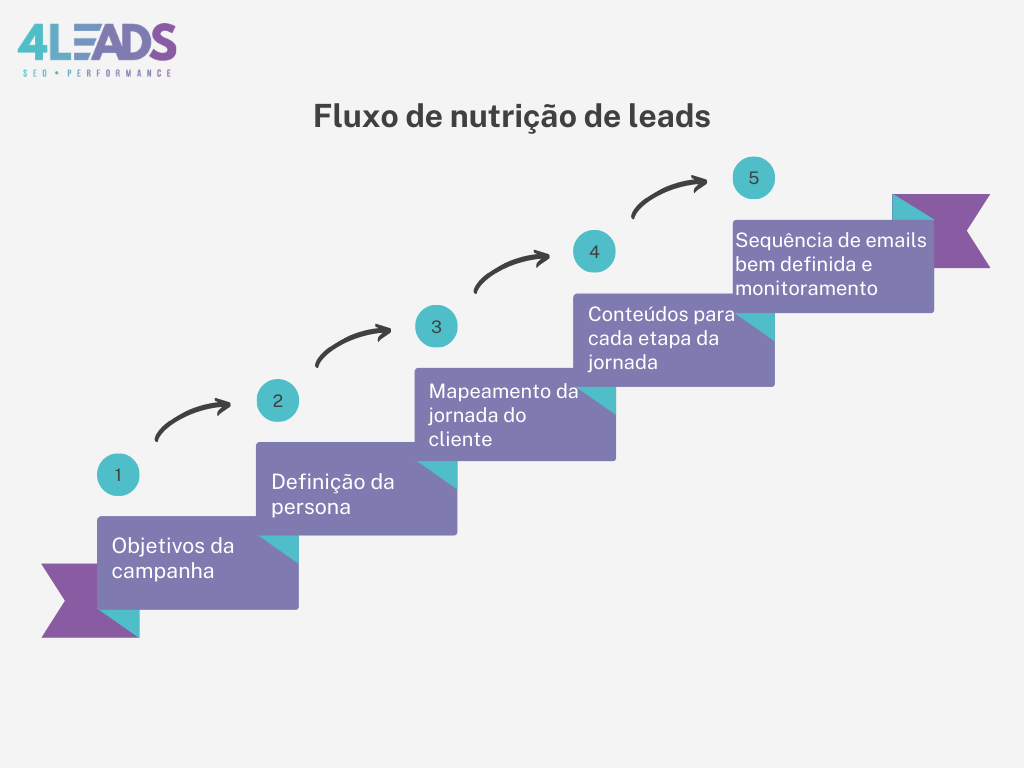 4LEADS
SEO • PERFORMANCE

Fluxo de nutrição de leads

1
Objetivos da campanha

2
Definição da persona

3
Mapeamento da jornada do cliente

4
Conteúdos para cada etapa da jornada

5
Sequência de emails bem definida e monitoramento